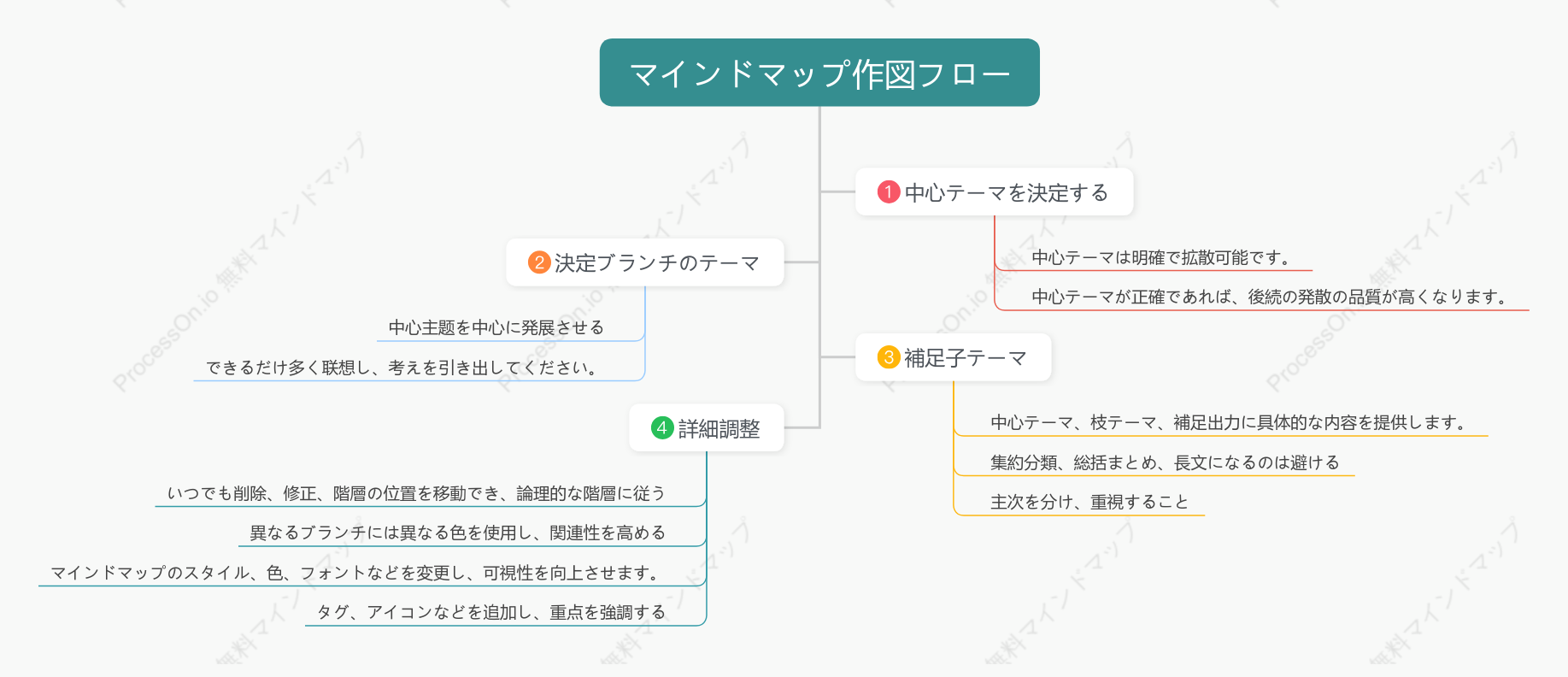 マインドマップ作図フロー

1 中心テーマを決定する

中心テーマは明確で拡散可能です。

中心テーマが正確であれば、後続の発散の品質が高くなります。

2 決定ブランチのテーマ

中心主題を中心に発展させる

できるだけ多く联想し、考えを引き出してください。

3 補足子テーマ

中心テーマ、枝テーマ、補足出力に具体的な内容を提供します。

集約分類、総括まとめ、長文になるのは避ける

主次を分け、重視すること

4 詳細調整

いつでも削除、修正、階層の位置を移動でき、論理的な階層に従う

異なるブランチには異なる色を使用し、関連性を高める

マインドマップのスタイル、色、フォントなどを変更し、可視性を向上させます。

タグ、アイコンなどを追加し、重点を強調する

ProcessOn.io 無料マインドマップ